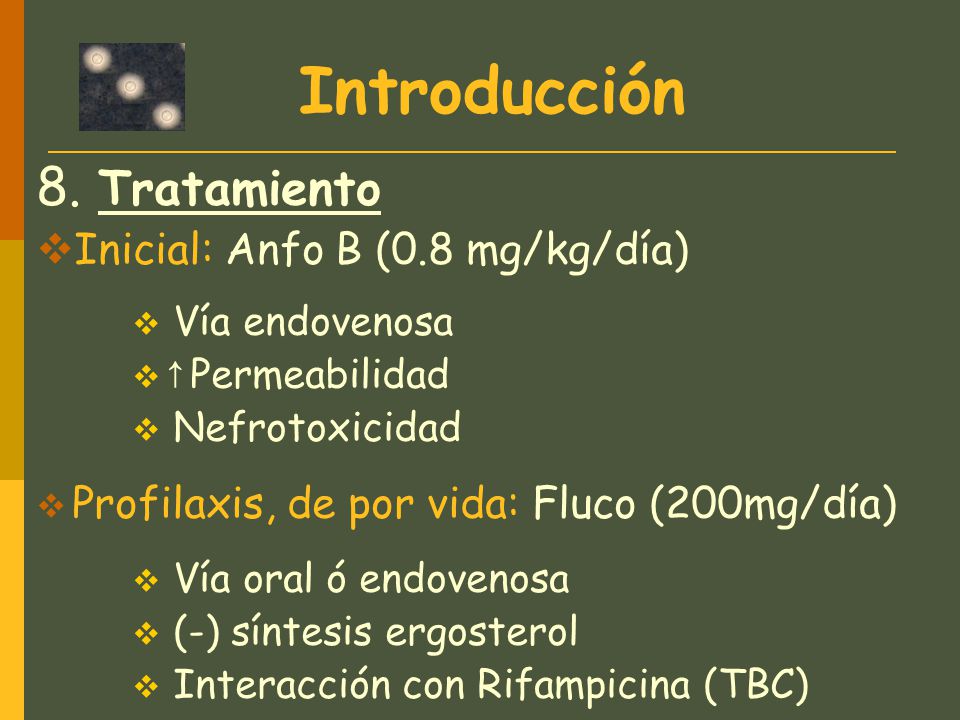 Introducción

8. Tratamiento

❖ Inicial: Anfo B (0.8 mg/kg/día)

❖ Vía endovenosa
❖ ↑Permeabilidad
❖ Nefrotoxicidad

❖ Profilaxis, de por vida: Fluco (200mg/día)

❖ Vía oral ó endovenosa
❖ (-) síntesis ergosterol
❖ Interacción con Rifampicina (TBC)